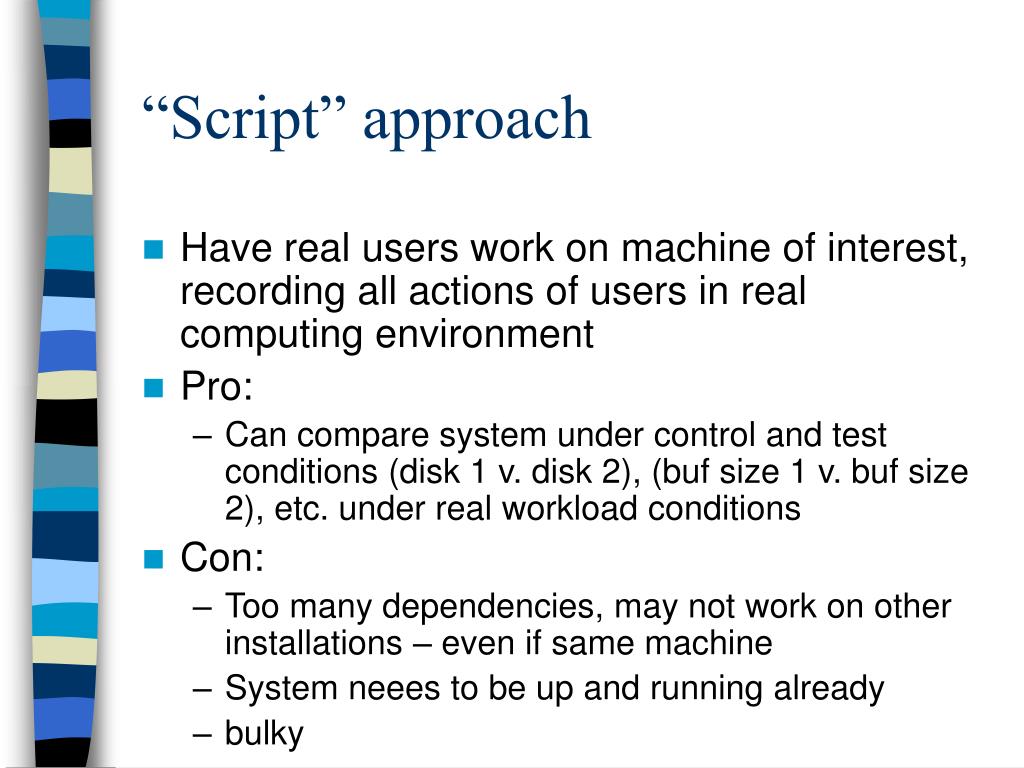 “Script” approach

Have real users work on machine of interest, recording all actions of users in real computing environment

Pro:
– Can compare system under control and test conditions (disk 1 v. disk 2), (buf size 1 v. buf size 2), etc. under real workload conditions

Con:
– Too many dependencies, may not work on other installations – even if same machine
– System neees to be up and running already
– bulky